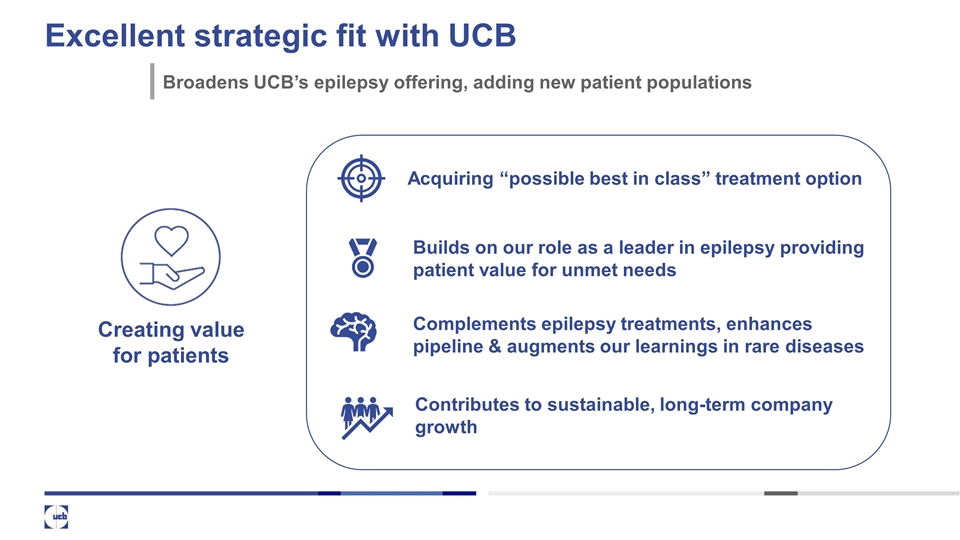 Excellent strategic fit with UCB

Broadens UCB's epilepsy offering, adding new patient populations

Creating value for patients

Acquiring "possible best in class" treatment option

Builds on our role as a leader in epilepsy providing patient value for unmet needs

Complements epilepsy treatments, enhances pipeline & augments our learnings in rare diseases

Contributes to sustainable, long-term company growth

ucb